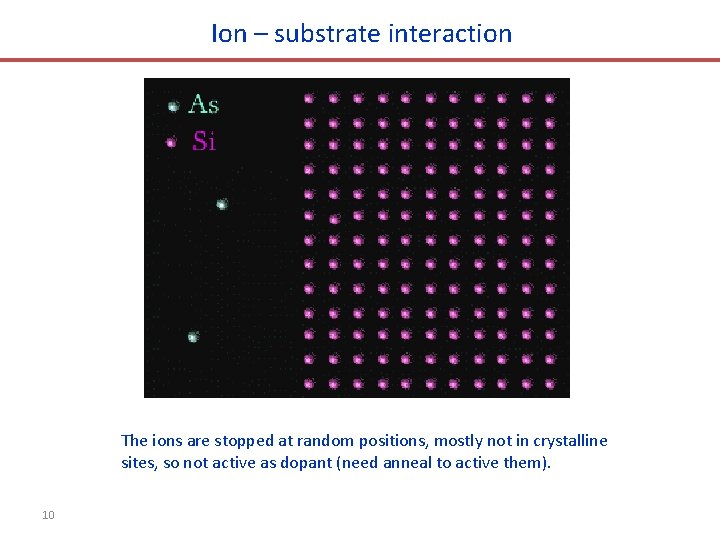 Ion – substrate interaction

As
Si

The ions are stopped at random positions, mostly not in crystalline sites, so not active as dopant (need anneal to active them).

10